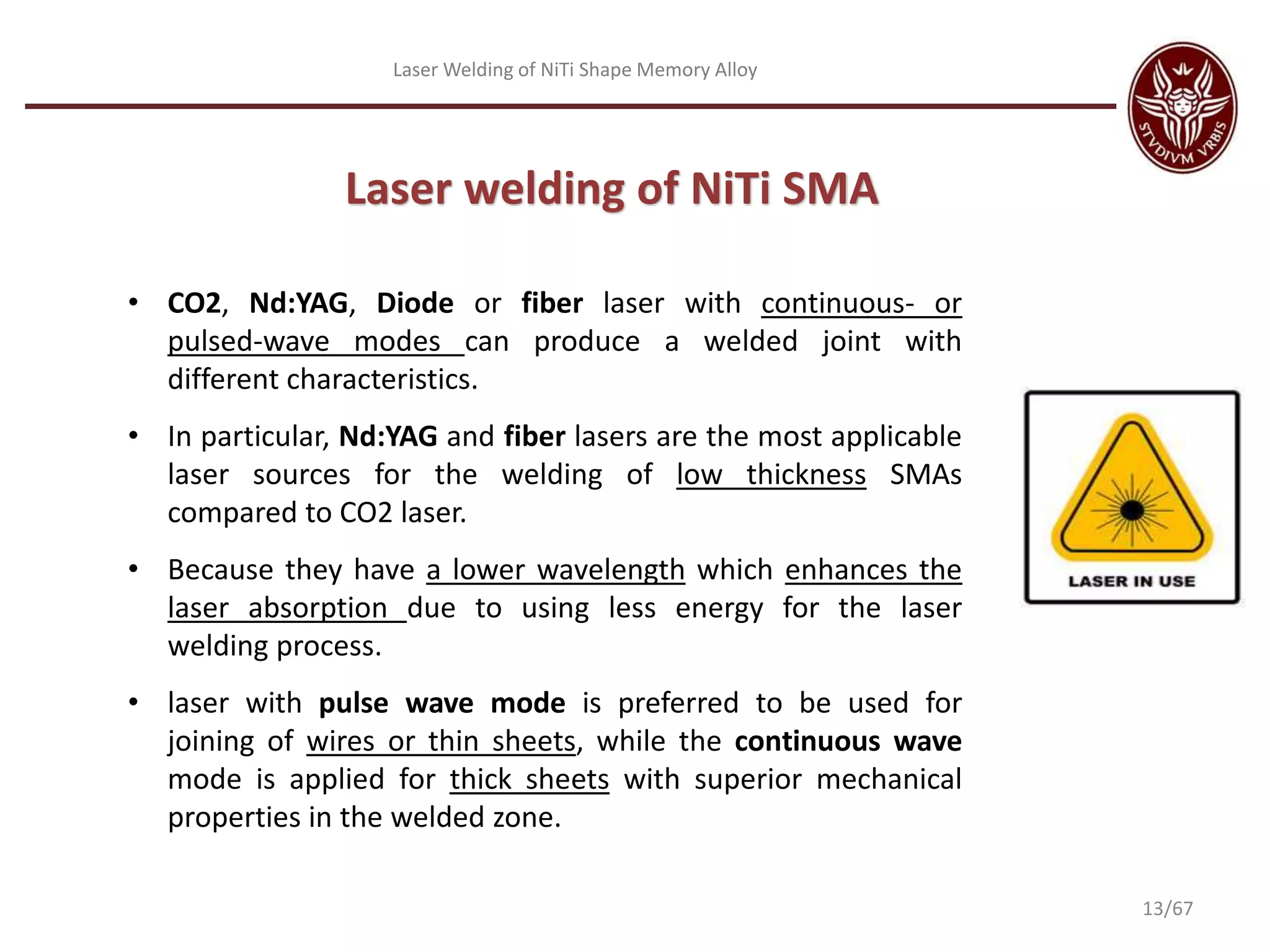 Laser Welding of NiTi Shape Memory Alloy

STVDIVM VRBIS

Laser welding of NiTi SMA

• CO2, Nd:YAG, Diode or fiber laser with continuous- or pulsed-wave modes can produce a welded joint with different characteristics.

• In particular, Nd:YAG and fiber lasers are the most applicable laser sources for the welding of low thickness SMAs compared to CO2 laser.

• Because they have a lower wavelength which enhances the laser absorption due to using less energy for the laser welding process.

• laser with pulse wave mode is preferred to be used for joining of wires or thin sheets, while the continuous wave mode is applied for thick sheets with superior mechanical properties in the welded zone.

LASER IN USE

13/67